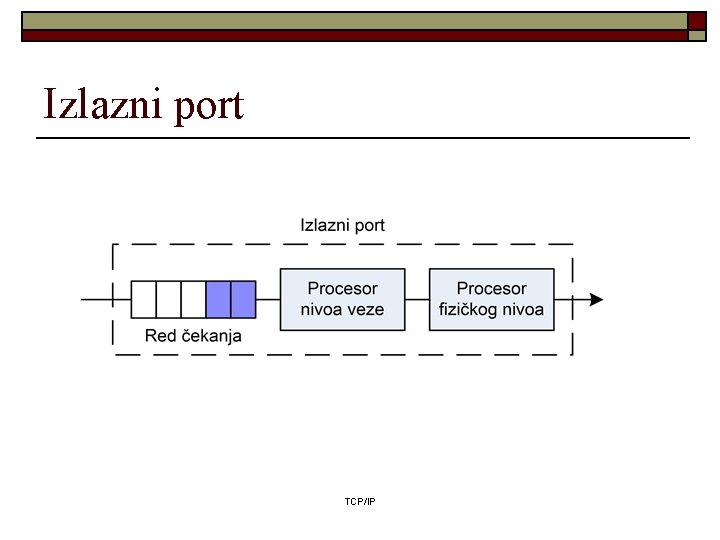 Izlazni port

Izlazni port

Red čekanja

Procesor nivoa veze

Procesor fizičkog nivoa

TCP/IP